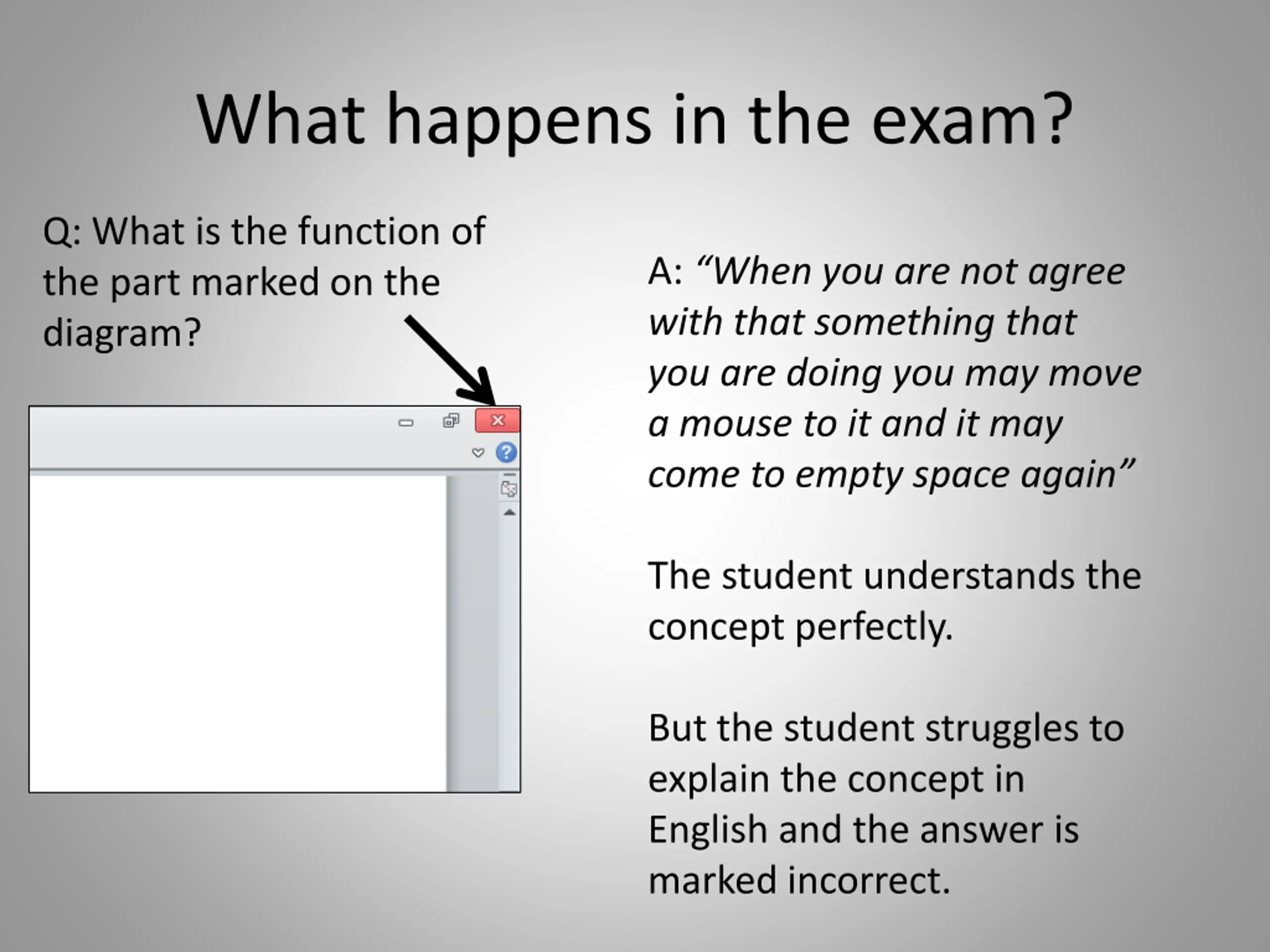 What happens in the exam?

Q: What is the function of the part marked on the diagram?

A: “When you are not agree with that something that you are doing you may move a mouse to it and it may come to empty space again”

The student understands the concept perfectly.

But the student struggles to explain the concept in English and the answer is marked incorrect.